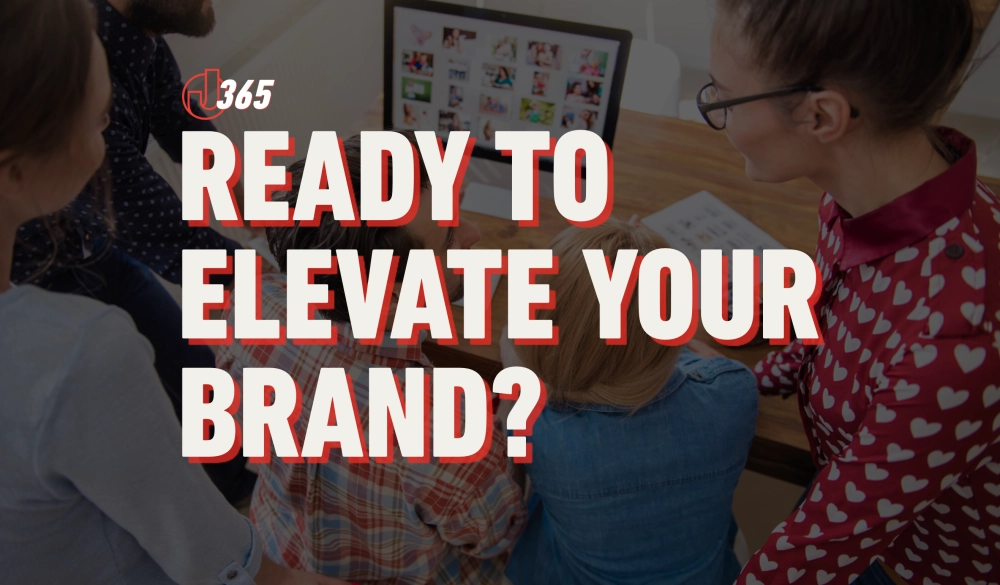 365

READY TO ELEVATE YOUR BRAND?